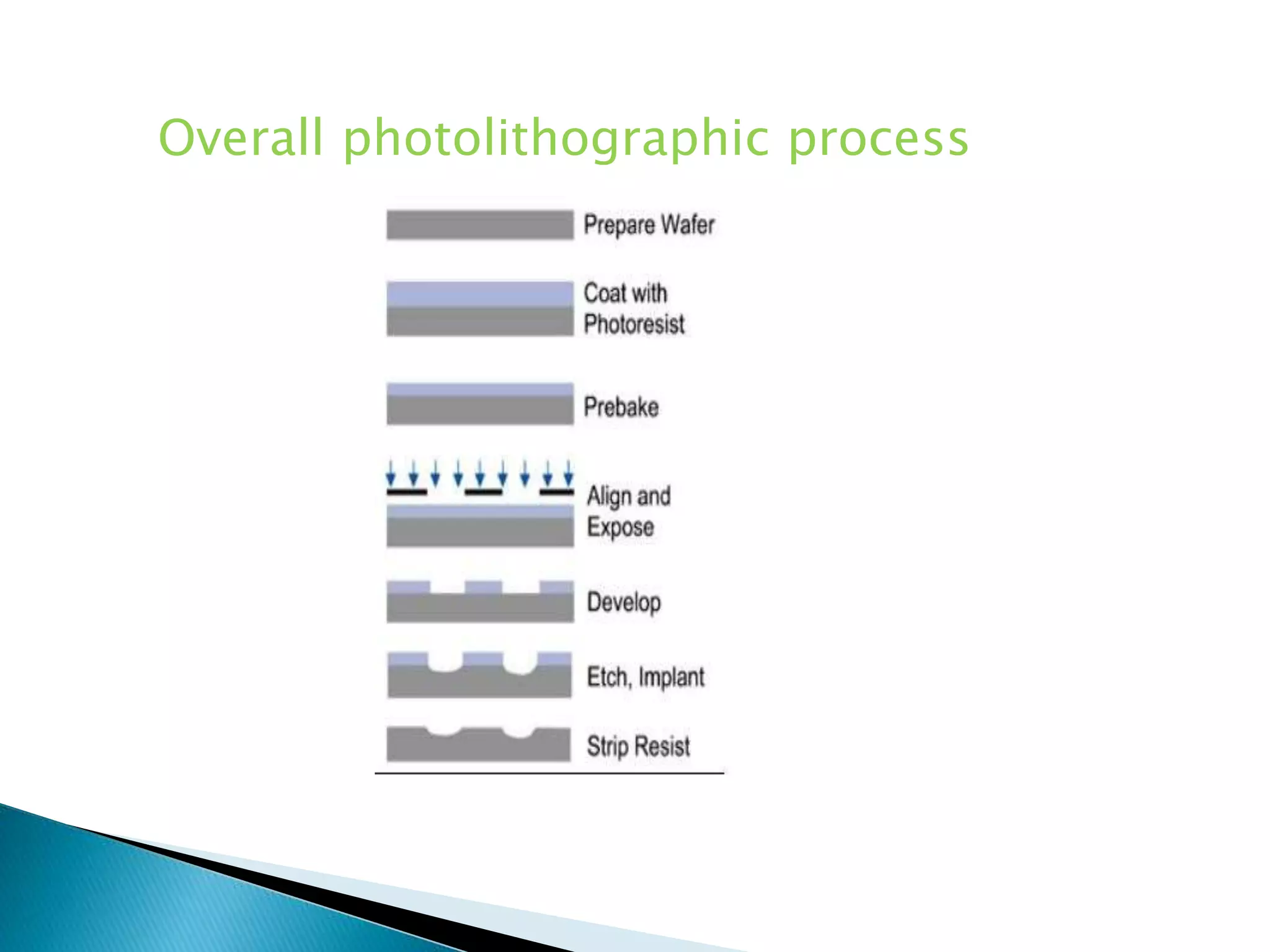 Overall photolithographic process

Prepare Wafer

Coat with Photoresist

Prebake

Align and Expose

Develop

Etch, Implant

Strip Resist